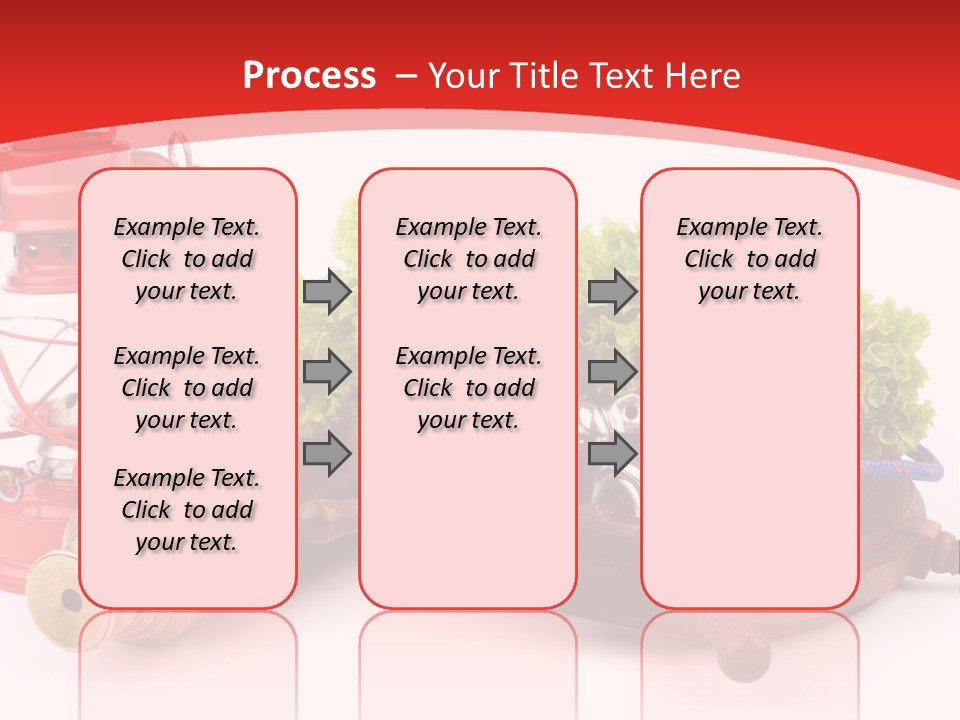 Process – Your Title Text Here

Example Text. Click to add your text.

Example Text. Click to add your text.

Example Text. Click to add your text.

Example Text. Click to add your text.

Example Text. Click to add your text.

Example Text. Click to add your text.